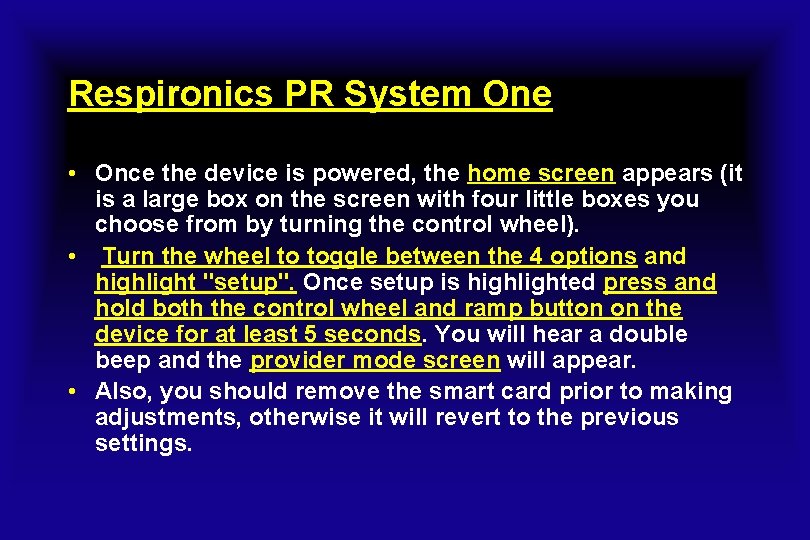 Respironics PR System One

• Once the device is powered, the home screen appears (it is a large box on the screen with four little boxes you choose from by turning the control wheel).

• Turn the wheel to toggle between the 4 options and highlight "setup". Once setup is highlighted press and hold both the control wheel and ramp button on the device for at least 5 seconds. You will hear a double beep and the provider mode screen will appear.

• Also, you should remove the smart card prior to making adjustments, otherwise it will revert to the previous settings.